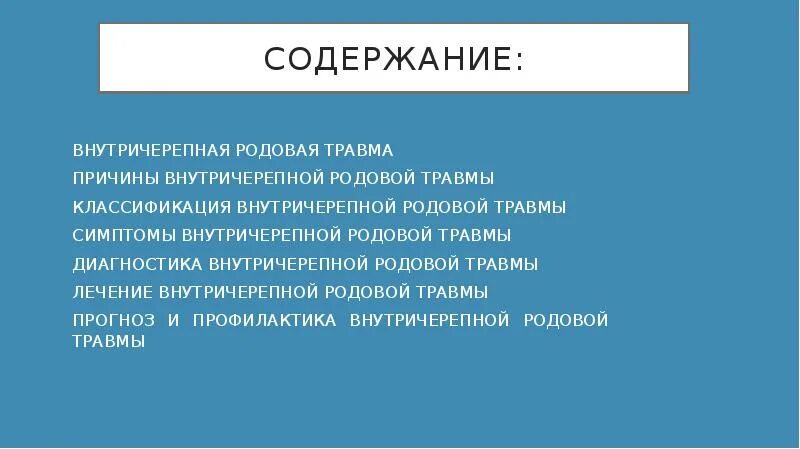 СОДЕРЖАНИЕ:

ВНУТРИЧЕРЕПНАЯ РОДОВАЯ ТРАВМА

ПРИЧИНЫ ВНУТРИЧЕРЕПНОЙ РОДОВОЙ ТРАВМЫ

КЛАССИФИКАЦИЯ ВНУТРИЧЕРЕПНОЙ РОДОВОЙ ТРАВМЫ

СИМПТОМЫ ВНУТРИЧЕРЕПНОЙ РОДОВОЙ ТРАВМЫ

ДИАГНОСТИКА ВНУТРИЧЕРЕПНОЙ РОДОВОЙ ТРАВМЫ

ЛЕЧЕНИЕ ВНУТРИЧЕРЕПНОЙ РОДОВОЙ ТРАВМЫ

ПРОГНОЗ И ПРОФИЛАКТИКА ВНУТРИЧЕРЕПНОЙ РОДОВОЙ ТРАВМЫ